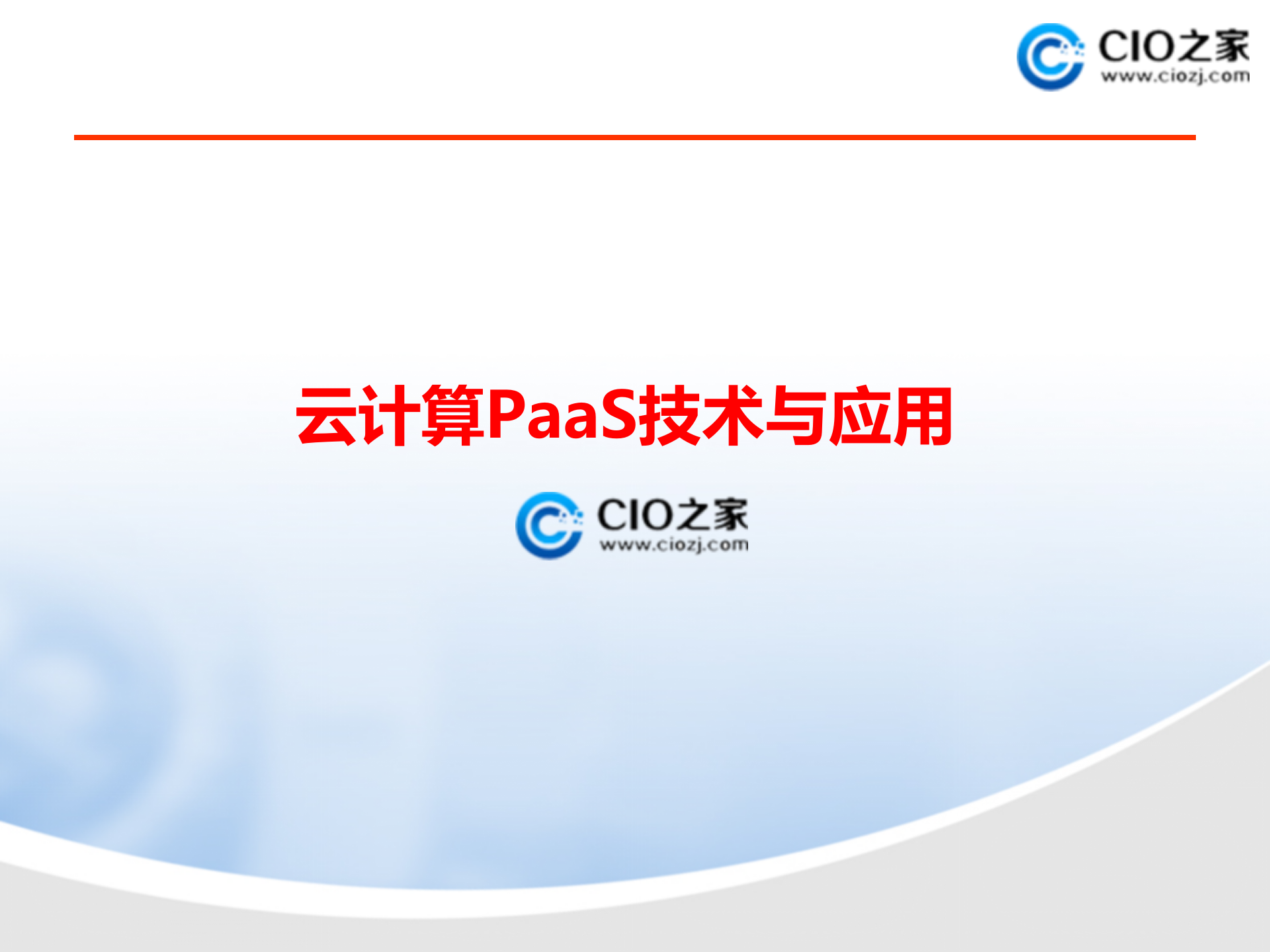 CIO之家
www.ciozj.com

云计算PaaS技术与应用

CIO之家
www.ciozj.com